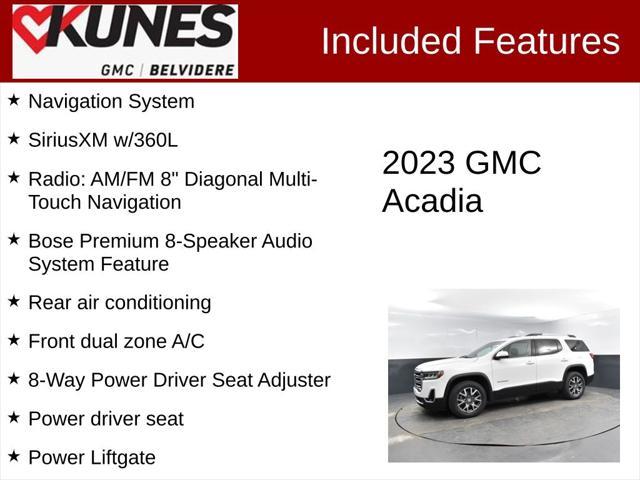 KUNES
GMC | BELVIDERE

Included Features

★ Navigation System

★ SiriusXM w/360L

★ Radio: AM/FM 8" Diagonal Multi-Touch Navigation

★ Bose Premium 8-Speaker Audio System Feature

★ Rear air conditioning

★ Front dual zone A/C

★ 8-Way Power Driver Seat Adjuster

★ Power driver seat

★ Power Liftgate

2023 GMC Acadia